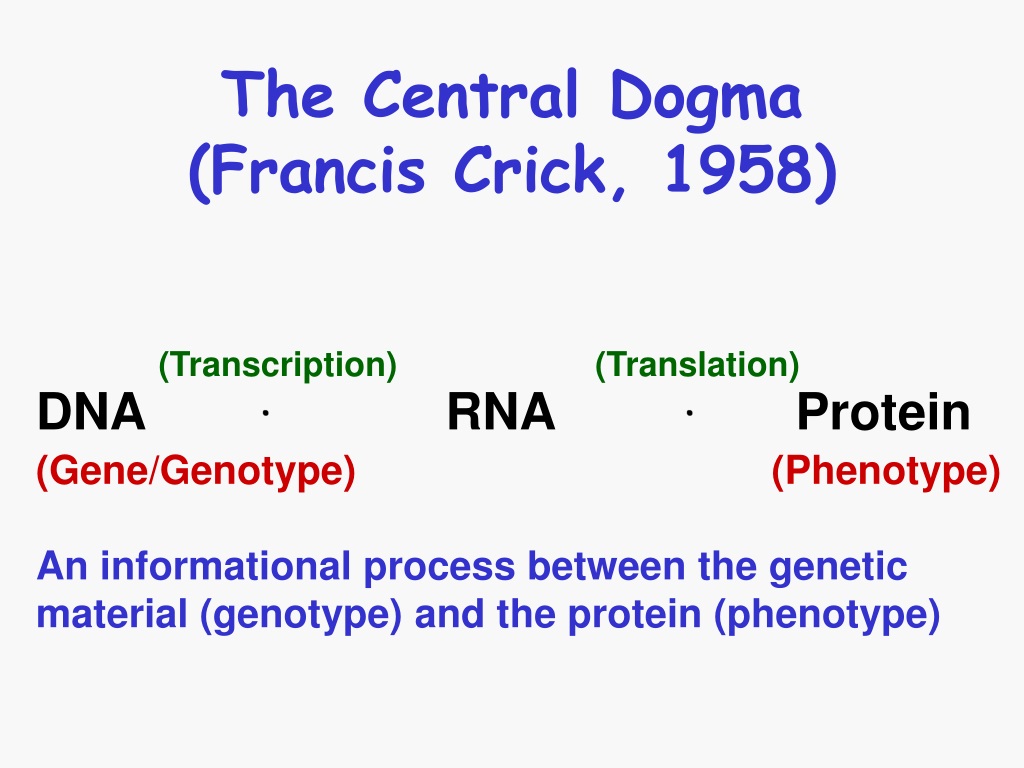 The Central Dogma
(Francis Crick, 1958)

(Transcription) (Translation)
DNA · RNA · Protein
(Gene/Genotype) (Phenotype)

An informational process between the genetic material (genotype) and the protein (phenotype)